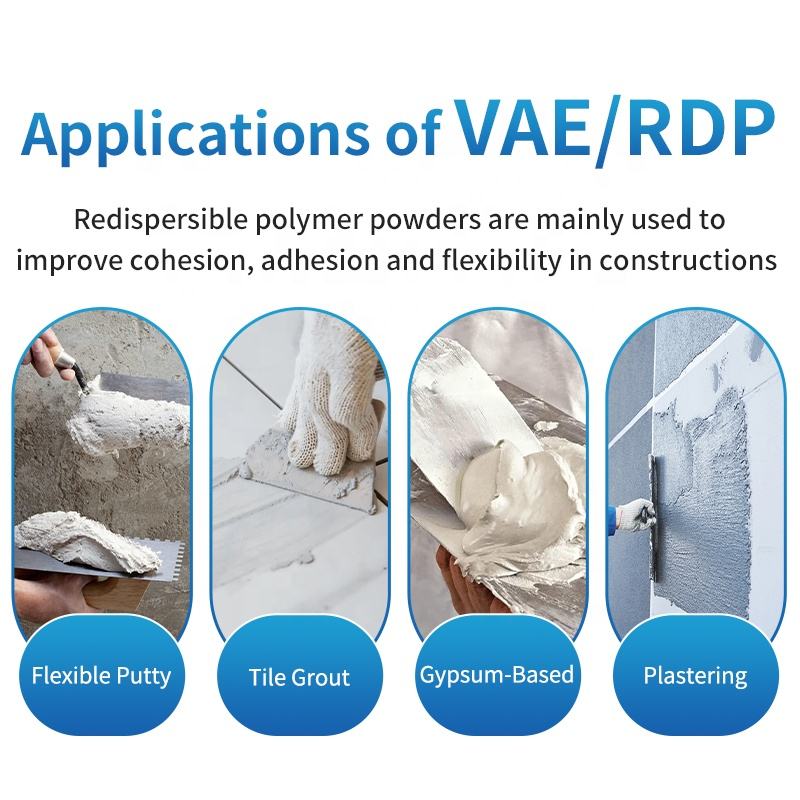 Applications of VAE/RDP

Redispersible polymer powders are mainly used to improve cohesion, adhesion and flexibility in constructions

Flexible Putty

Tile Grout

Gypsum-Based

Plastering